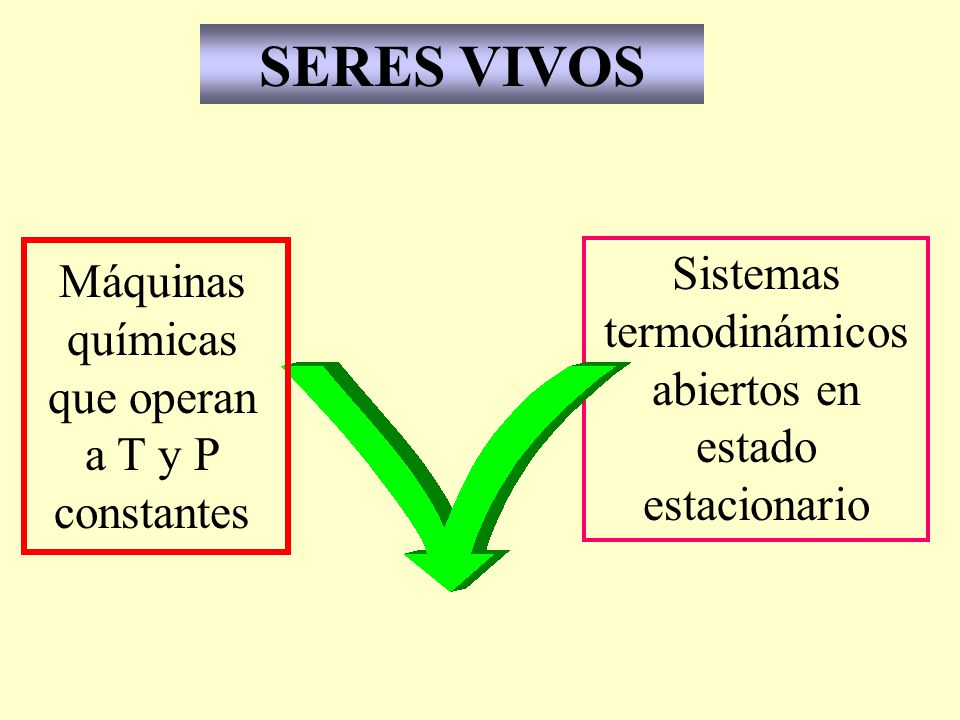 SERES VIVOS

Máquinas químicas que operan a T y P constantes

Sistemas termodinámicos abiertos en estado estacionario